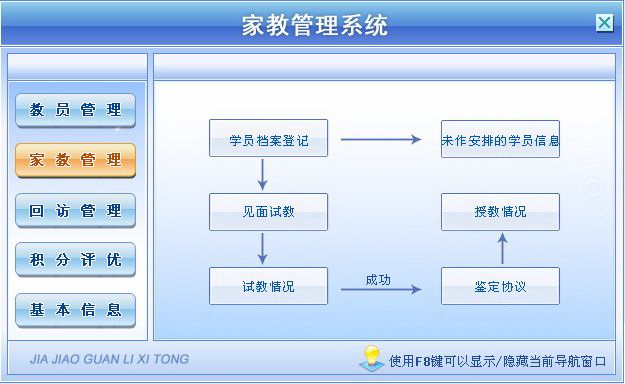 家教管理系统

教员管理
家教管理
回访管理
积分评优
基本信息

学员档案登记
未作安排的学员信息
见面试教
授教情况
试教情况
成功
鉴定协议

JIA JIAO GUAN LI XI TONG
使用F8键可以显示/隐藏当前导航窗口